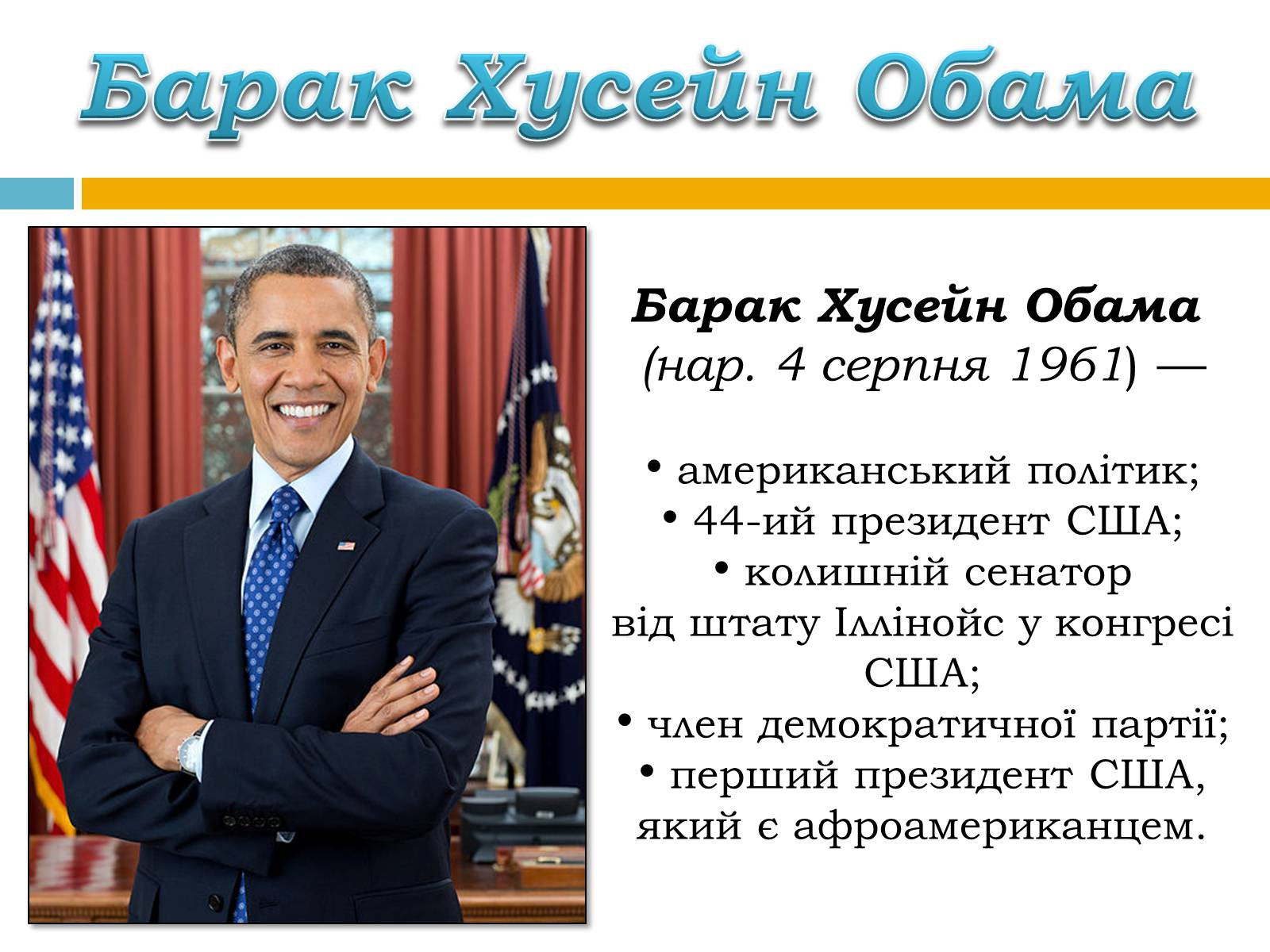 Барак Хусейн Обама

Барак Хусейн Обама (нар. 4 серпня 1961) —

• американський політик;
• 44-ий президент США;
• колишній сенатор від штату Іллінойс у конгресі США;
• член демократичної партії;
• перший президент США, який є афроамериканцем.